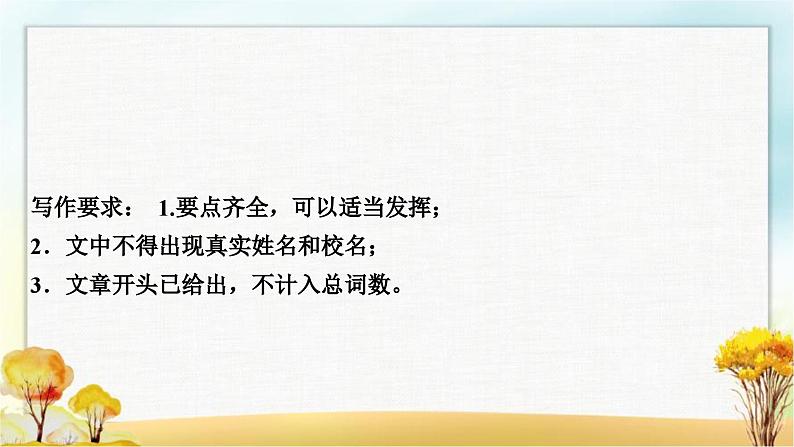 写作要求： 1.要点齐全，可以适当发挥；
2．文中不得出现真实姓名和校名；
3．文章开头已给出，不计入总词数。